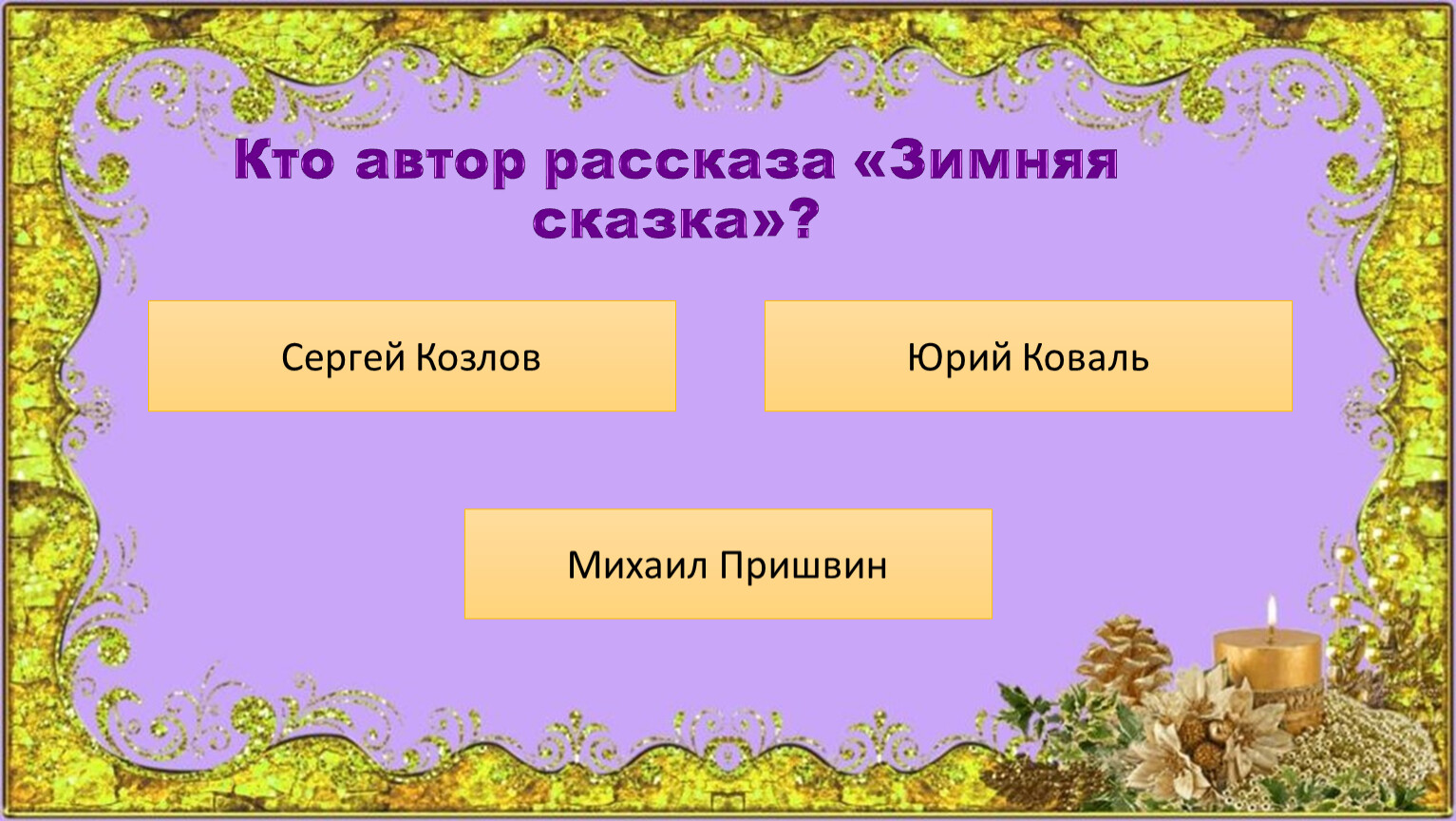 Кто автор рассказа «Зимняя сказка»?

Сергей Козлов

Юрий Коваль

Михаил Пришвин